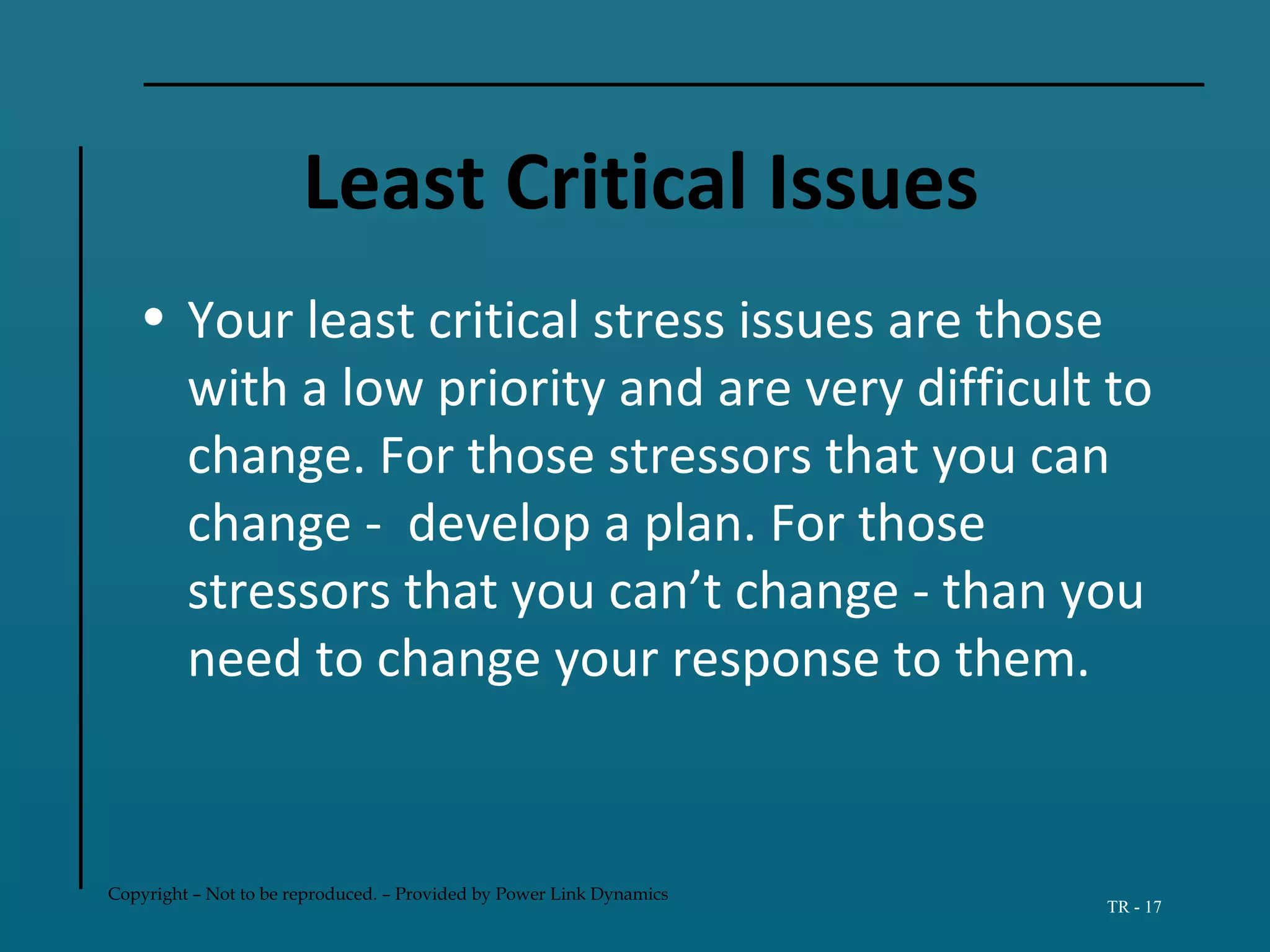 Least Critical Issues

• Your least critical stress issues are those with a low priority and are very difficult to change. For those stressors that you can change - develop a plan. For those stressors that you can’t change - than you need to change your response to them.

Copyright – Not to be reproduced. – Provided by Power Link Dynamics

TR - 17